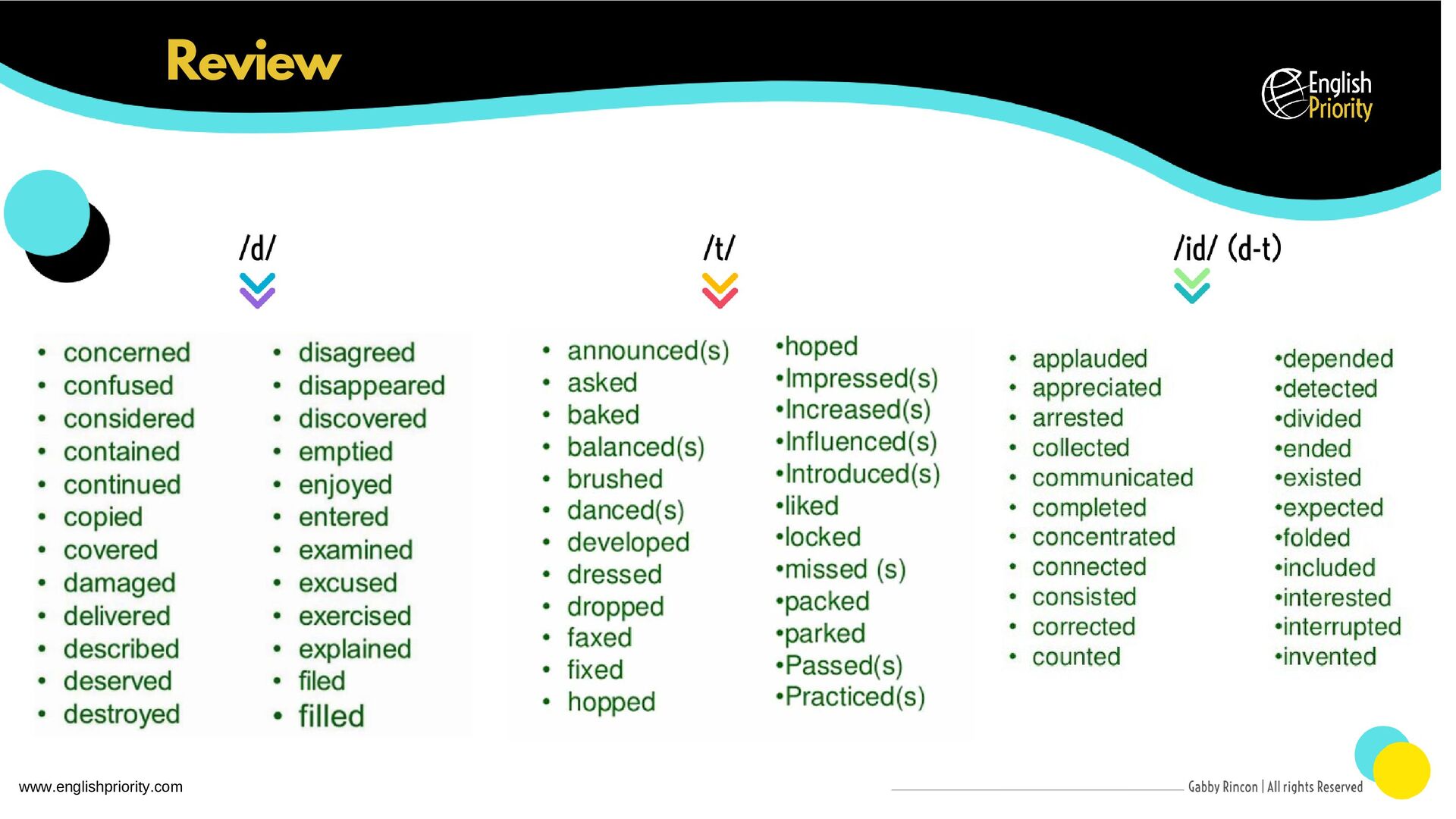 Review

English Priority

/d/

- concerned
- confused
- considered
- contained
- continued
- copied
- covered
- damaged
- delivered
- described
- deserved
- destroyed

- disagreed
- disappeared
- discovered
- emptied
- enjoyed
- entered
- examined
- excused
- exercised
- explained
- filed
- filled

/t/

- announced(s)
- asked
- baked
- balanced(s)
- brushed
- danced(s)
- developed
- dressed
- dropped
- faxed
- fixed
- hopped

•hoped
•Impressed(s)
•Increased(s)
•Influenced(s)
•Introduced(s)
•liked
•locked
•missed (s)
•packed
•parked
•Passed(s)
•Practiced(s)

/id/ (d-t)

- applauded
- appreciated
- arrested
- collected
- communicated
- completed
- concentrated
- connected
- consisted
- corrected
- counted

•depended
•detected
•divided
•ended
•existed
•expected
•folded
•included
•interested
•interrupted
•invented

www.englishpriority.com

Gabby Rincon | All rights Reserved